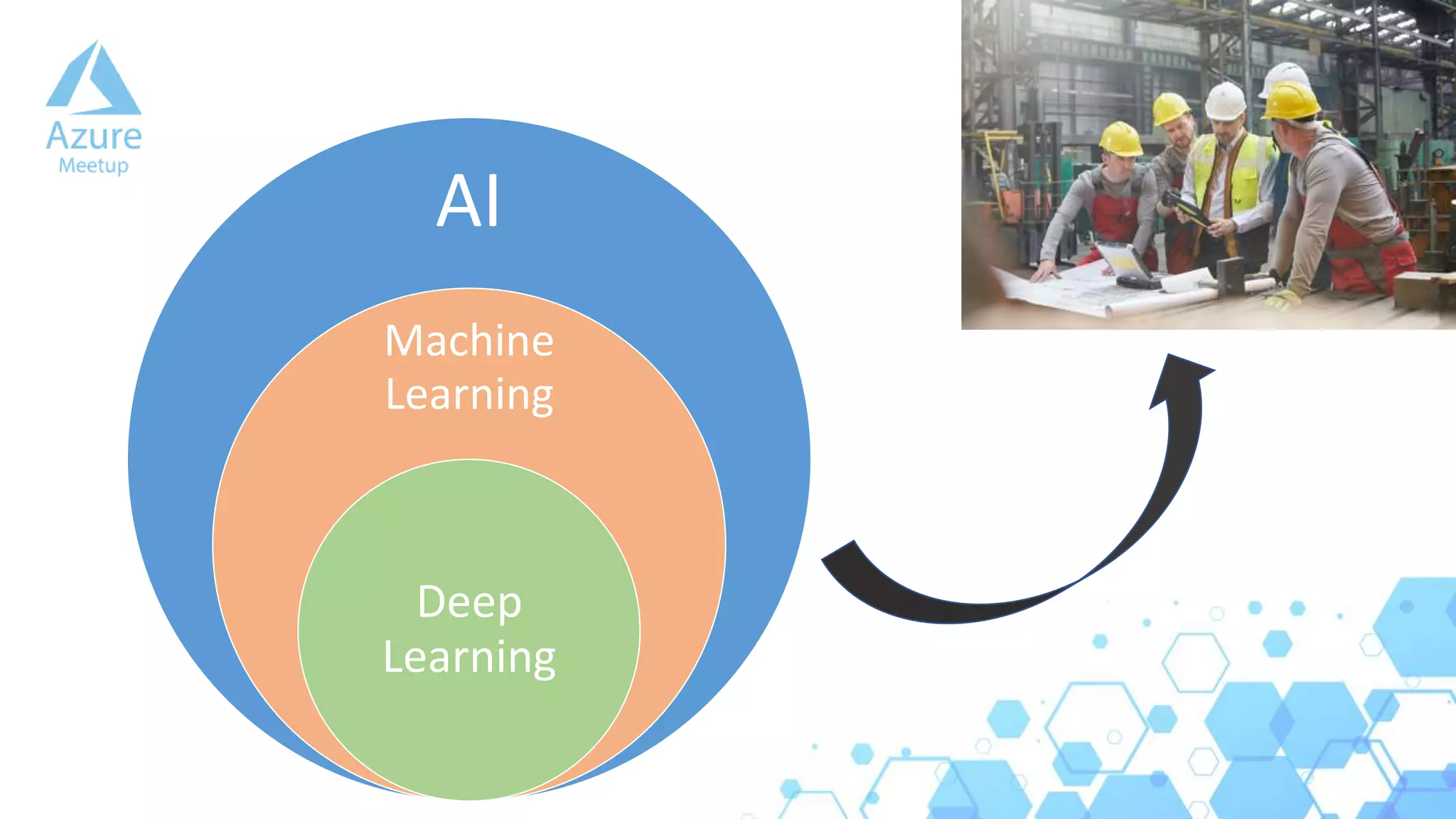 Azure
Meetup

AI

Machine Learning

Deep Learning